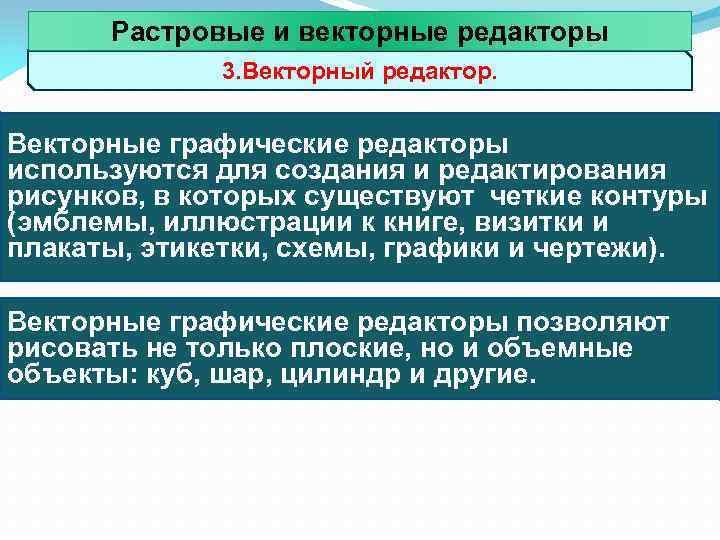 Растровые и векторные редакторы

3.Векторный редактор.

Векторные графические редакторы используются для создания и редактирования рисунков, в которых существуют четкие контуры (эмблемы, иллюстрации к книге, визитки и плакаты, этикетки, схемы, графики и чертежи).

Векторные графические редакторы позволяют рисовать не только плоские, но и объемные объекты: куб, шар, цилиндр и другие.